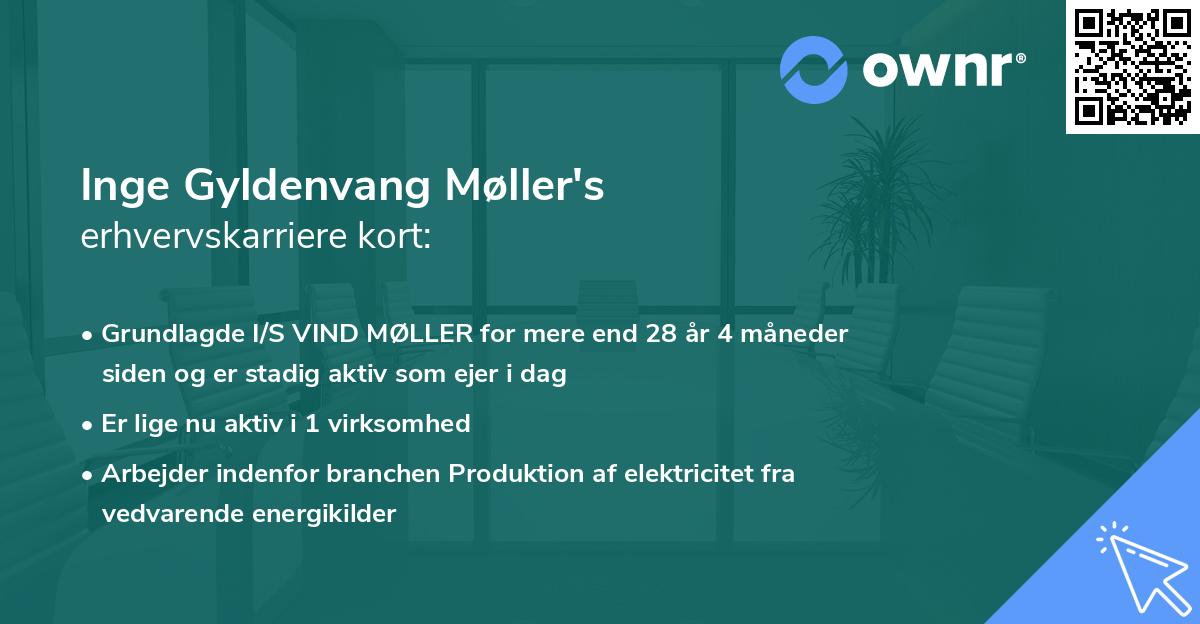 ownr®

Inge Gyldenvang Møller's
erhvervskarriere kort:

• Grundlagde I/S VIND MØLLER for mere end 28 år 4 måneder siden og er stadig aktiv som ejer i dag
• Er lige nu aktiv i 1 virksomhed
• Arbejder indenfor branchen Produktion af elektricitet fra vedvarende energikilder